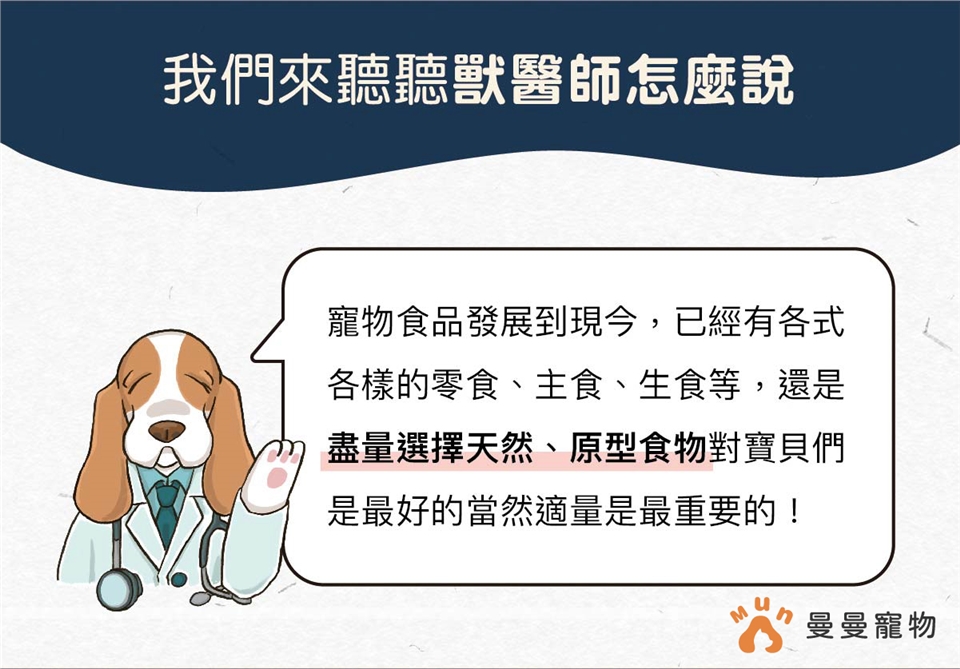 我們來聽聽獸醫師怎麼說

寵物食品發展到現今，已經有各式各樣的零食、主食、生食等，還是盡量選擇天然、原型食物對寶貝們是最好的當然適量是最重要的！

mun 曼曼寵物